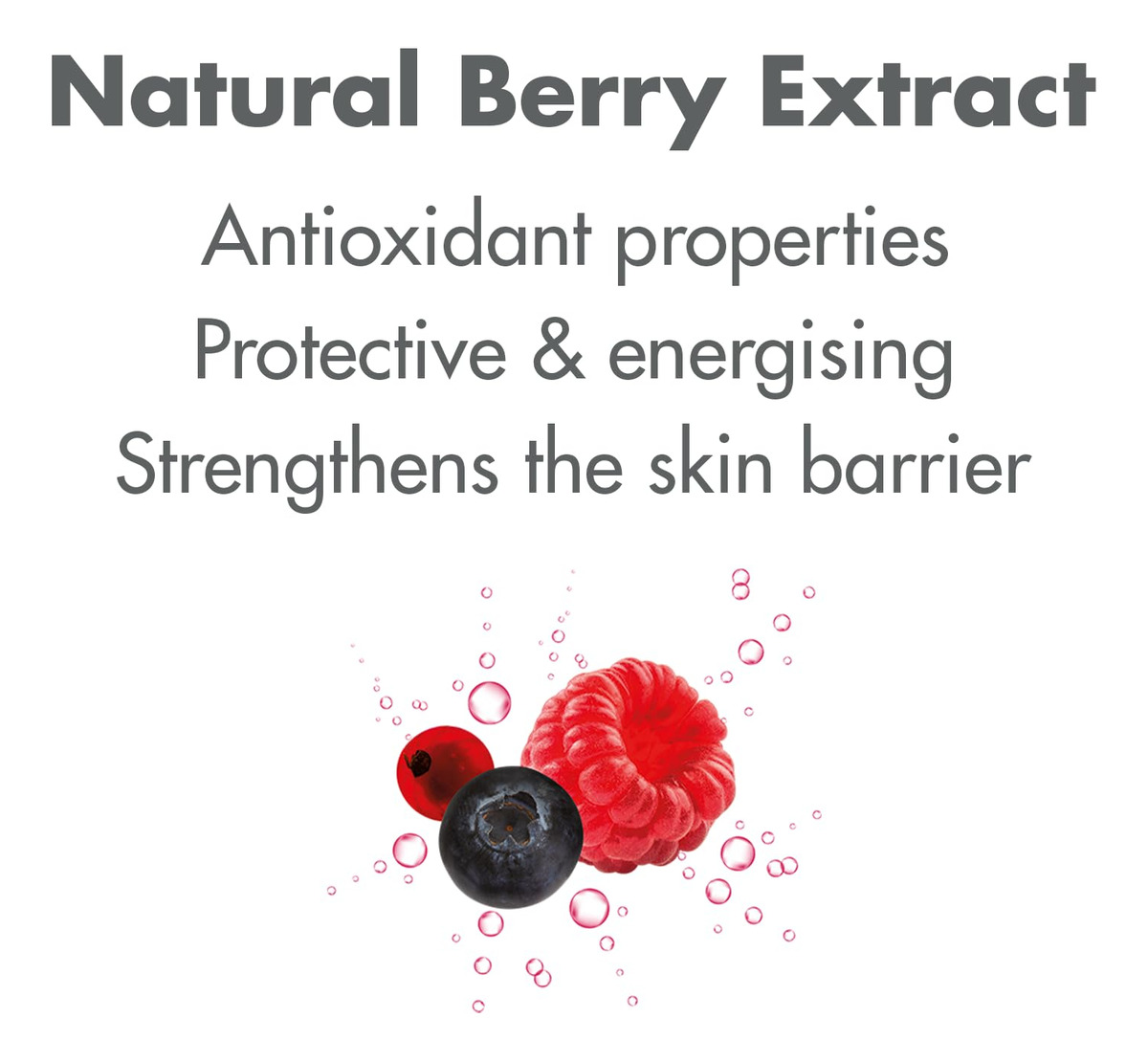 Natural Berry Extract

Antioxidant properties
Protective & energising
Strengthens the skin barrier